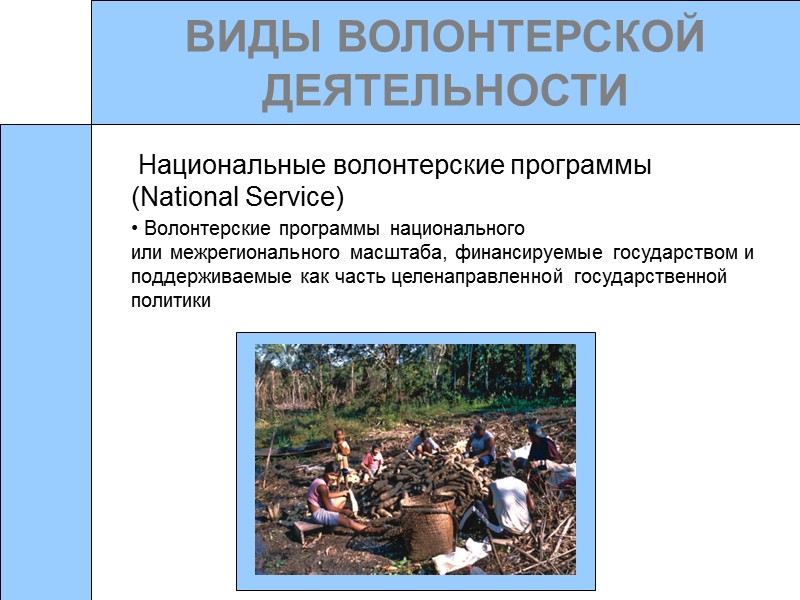 ВИДЫ ВОЛОНТЕРСКОЙ ДЕЯТЕЛЬНОСТИ

Национальные волонтерские программы (National Service)

• Волонтерские программы национального или межрегионального масштаба, финансируемые государством и поддерживаемые как часть целенаправленной государственной политики